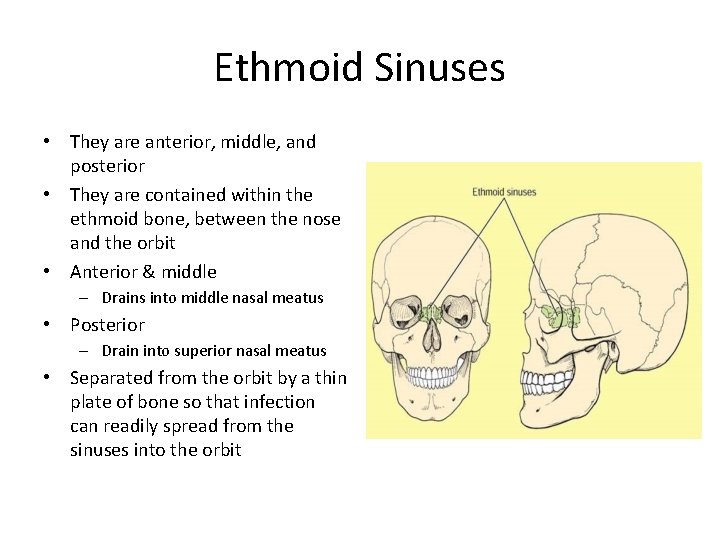 Ethmoid Sinuses

• They are anterior, middle, and posterior
• They are contained within the ethmoid bone, between the nose and the orbit
• Anterior & middle
  – Drains into middle nasal meatus
• Posterior
  – Drain into superior nasal meatus
• Separated from the orbit by a thin plate of bone so that infection can readily spread from the sinuses into the orbit

Ethmoid sinuses